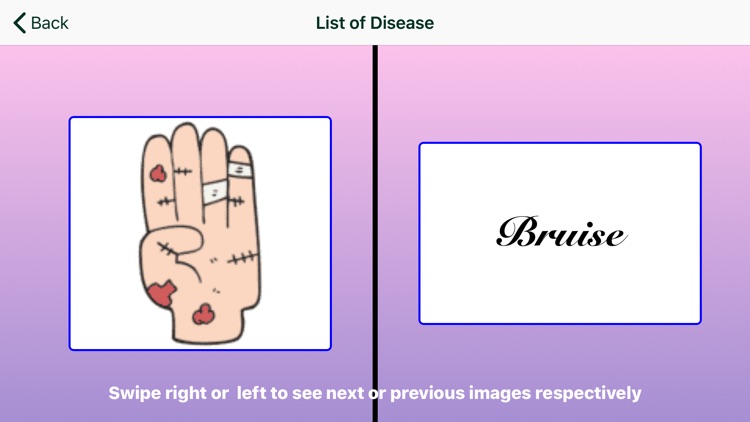 Back

List of Disease

Bruise

Swipe right or left to see next or previous images respectively